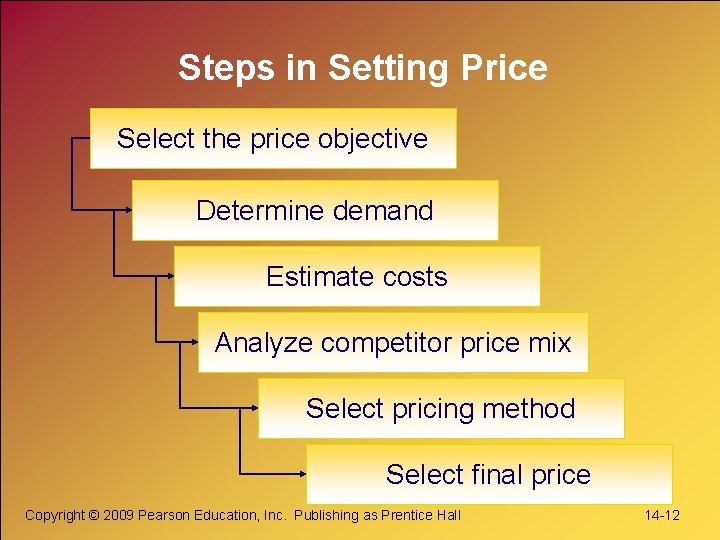 Steps in Setting Price

Select the price objective

Determine demand

Estimate costs

Analyze competitor price mix

Select pricing method

Select final price

Copyright © 2009 Pearson Education, Inc. Publishing as Prentice Hall

14-12